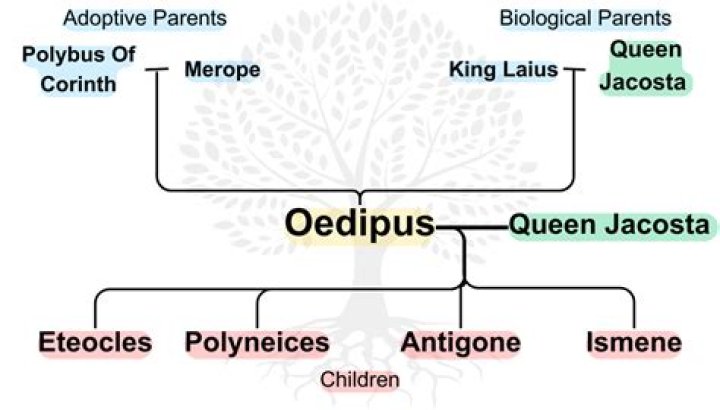 Adoptive Parents

Polybus Of Corinth

Merope

Biological Parents

King Laius

Queen Jacosta

Oedipus

Queen Jacosta

Eteocles

Polyneices

Antigone

Ismene

Children